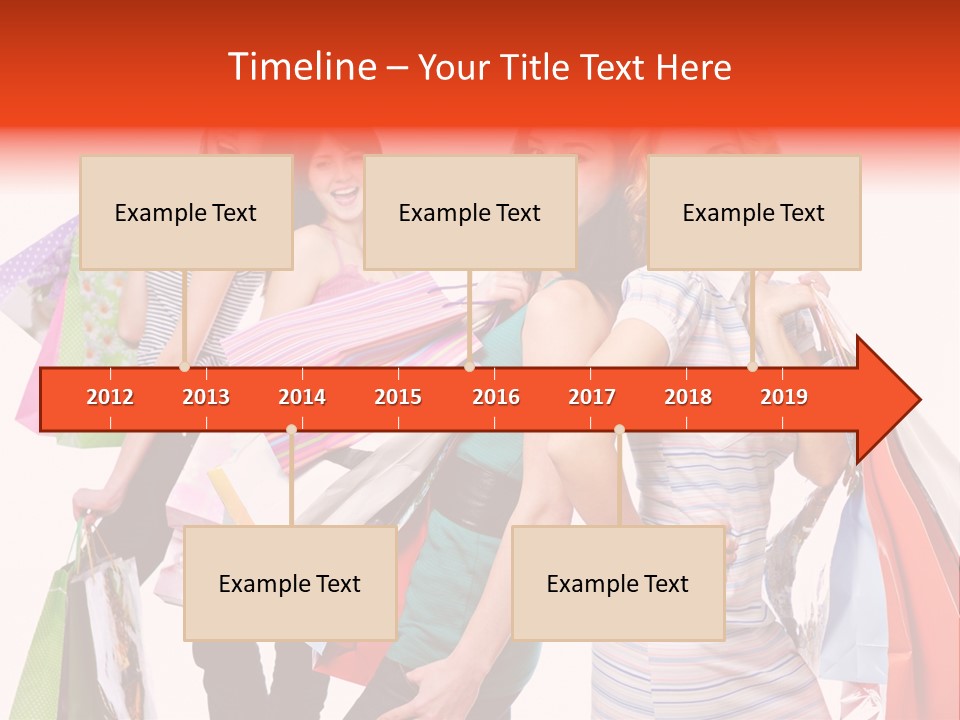 Timeline – Your Title Text Here

Example Text

Example Text

Example Text

2012 2013 2014 2015 2016 2017 2018 2019

Example Text

Example Text